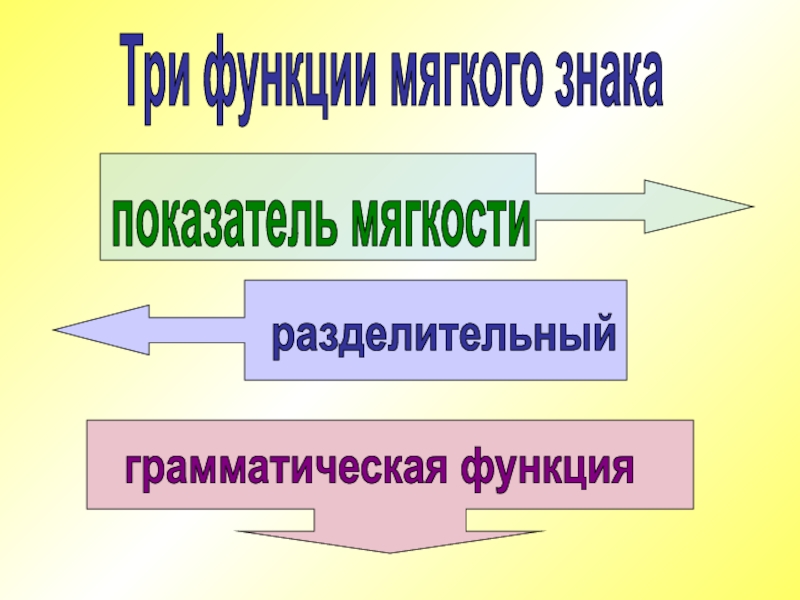 Три функции мягкого знака

показатель мягкости

разделительный

грамматическая функция